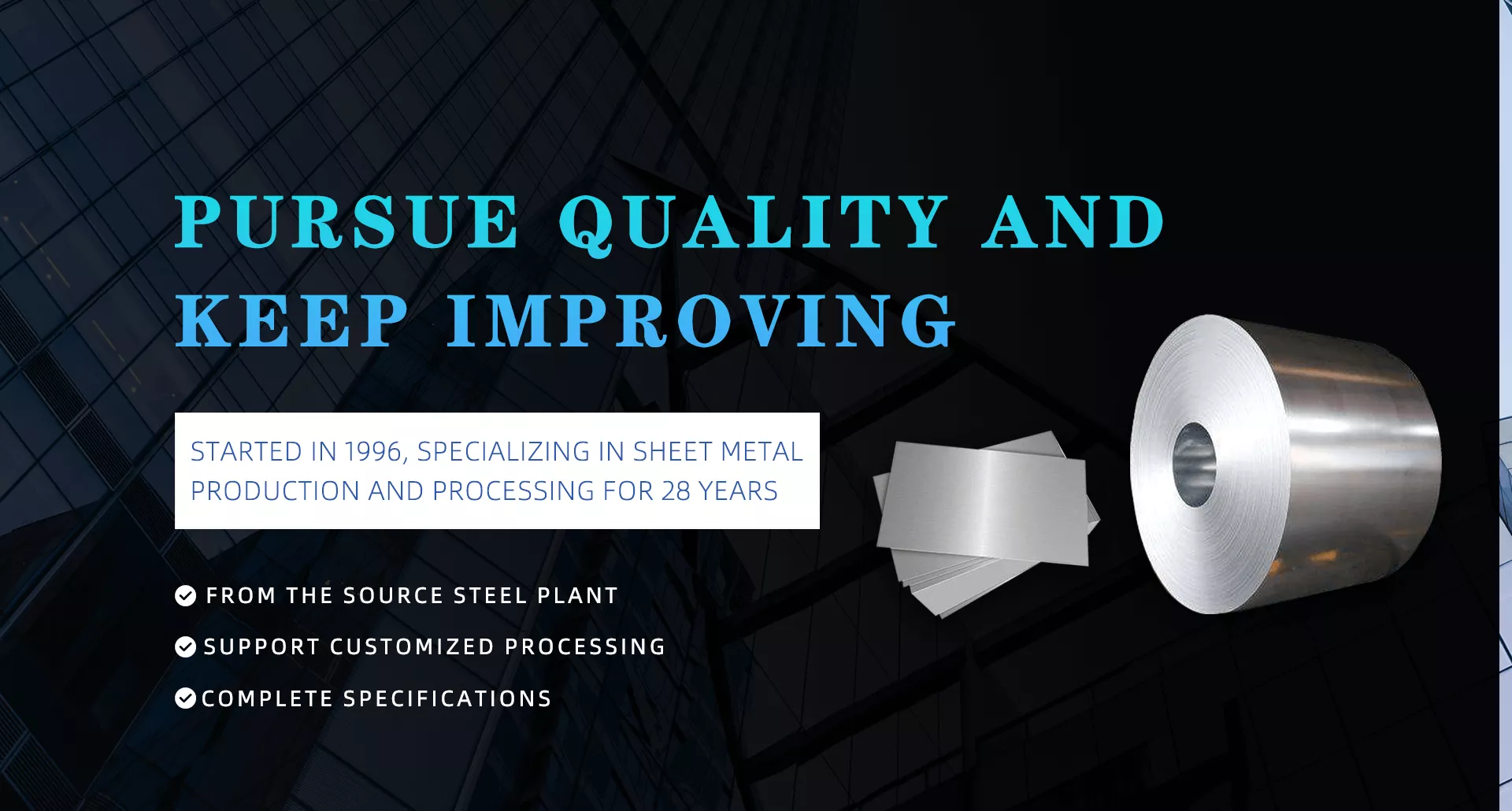 PURSUE QUALITY AND KEEP IMPROVING

STARTED IN 1996, SPECIALIZING IN SHEET METAL PRODUCTION AND PROCESSING FOR 28 YEARS

FROM THE SOURCE STEEL PLANT

SUPPORT CUSTOMIZED PROCESSING

COMPLETE SPECIFICATIONS